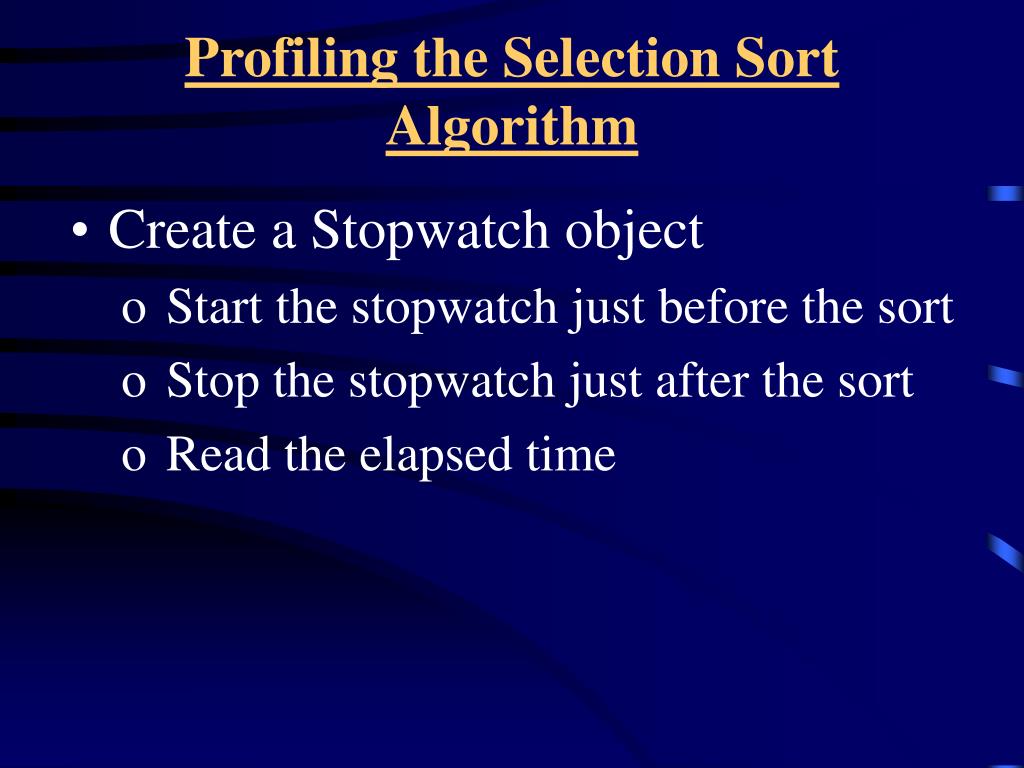 Profiling the Selection Sort Algorithm

• Create a Stopwatch object

o Start the stopwatch just before the sort

o Stop the stopwatch just after the sort

o Read the elapsed time